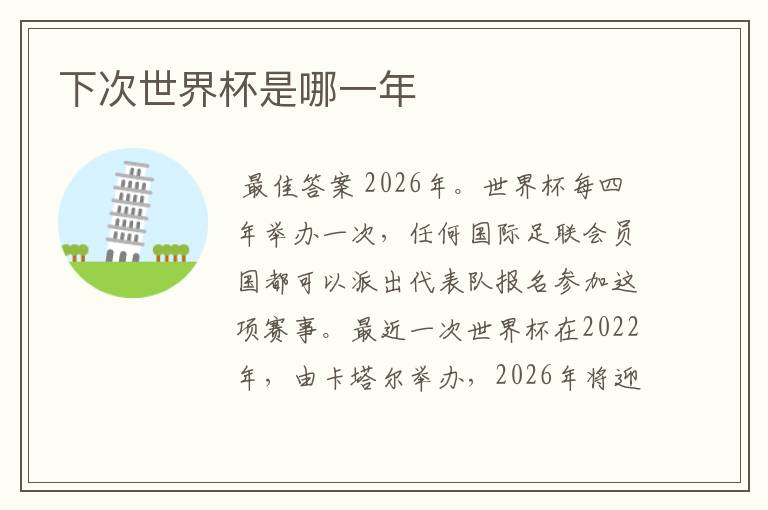 下次世界杯是哪一年

最佳答案 2026年。世界杯每四年举办一次，任何国际足联会员国都可以派出代表队报名参加这项赛事。最近一次世界杯在2022年，由卡塔尔举办，2026年将迎